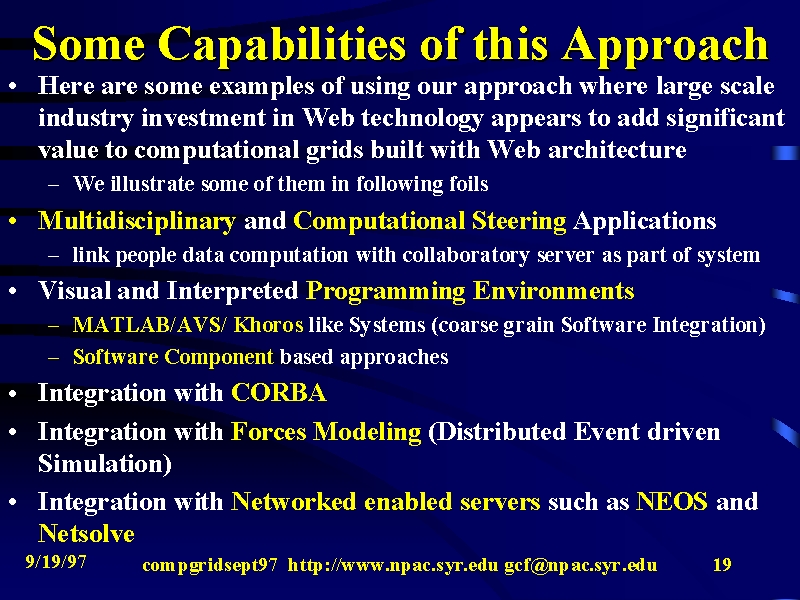 Some Capabilities of this Approach

• Here are some examples of using our approach where large scale industry investment in Web technology appears to add significant value to computational grids built with Web architecture

– We illustrate some of them in following foils

• Multidisciplinary and Computational Steering Applications

– link people data computation with collaboratory server as part of system

• Visual and Interpreted Programming Environments

– MATLAB/AVS/ Khoros like Systems (coarse grain Software Integration)

– Software Component based approaches

• Integration with CORBA

• Integration with Forces Modeling (Distributed Event driven Simulation)

• Integration with Networked enabled servers such as NEOS and Netsolve

9/19/97 compgridsept97 http://www.npac.syr.edu gcf@npac.syr.edu 19